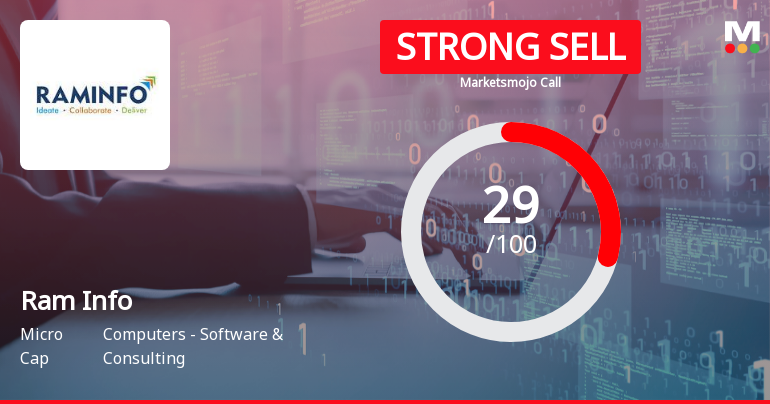 RAMINFO
Ideate · Collaborate · Deliver

STRONG SELL
Marketsmojo Call

M

29
/100

Ram Info

Micro Cap

Computers - Software & Consulting